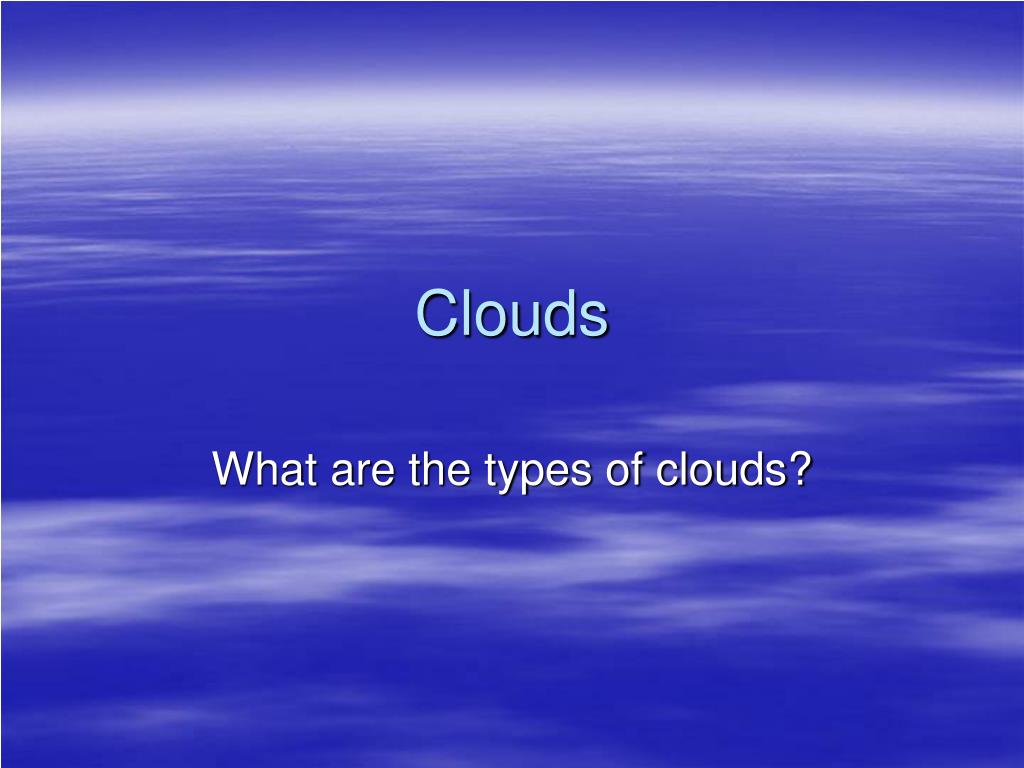 Clouds

What are the types of clouds?